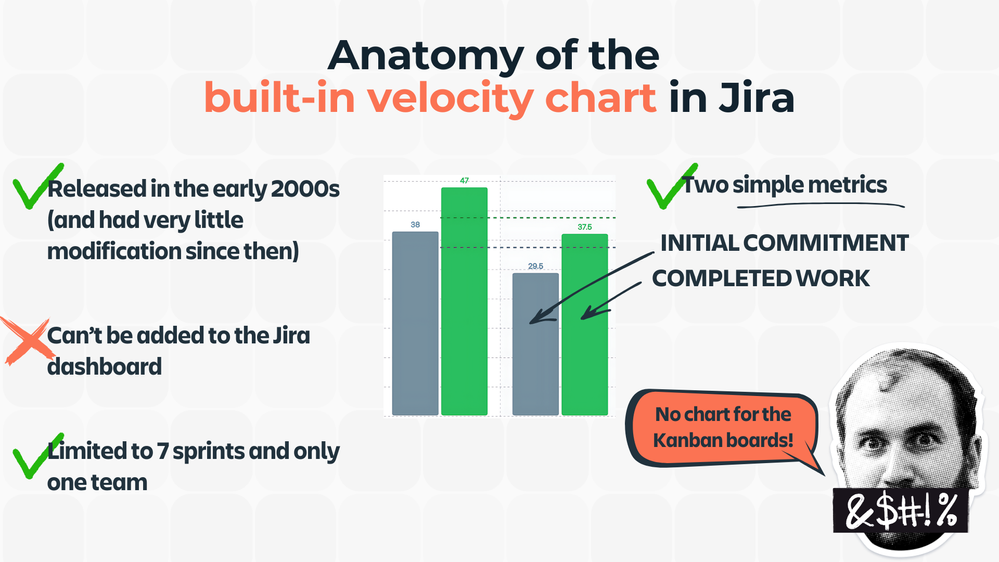 Anatomy of the built-in velocity chart in Jira

Released in the early 2000s (and had very little modification since then)

Can't be added to the Jira dashboard

Limited to 7 sprints and only one team

38
47
29.5
37.5

Two simple metrics

INITIAL COMMITMENT

COMPLETED WORK

No chart for the Kanban boards!

&$#!%